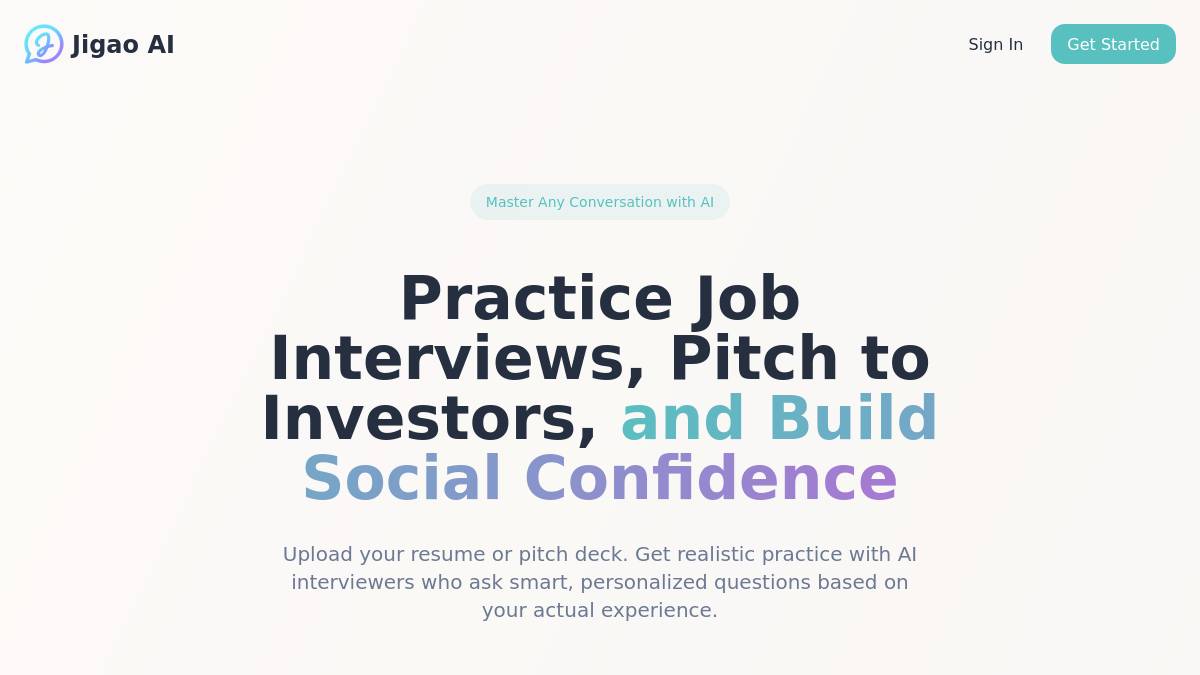 Jigao AI

Sign In

Get Started

Master Any Conversation with AI

Practice Job Interviews, Pitch to Investors, and Build Social Confidence

Upload your resume or pitch deck. Get realistic practice with AI interviewers who ask smart, personalized questions based on your actual experience.